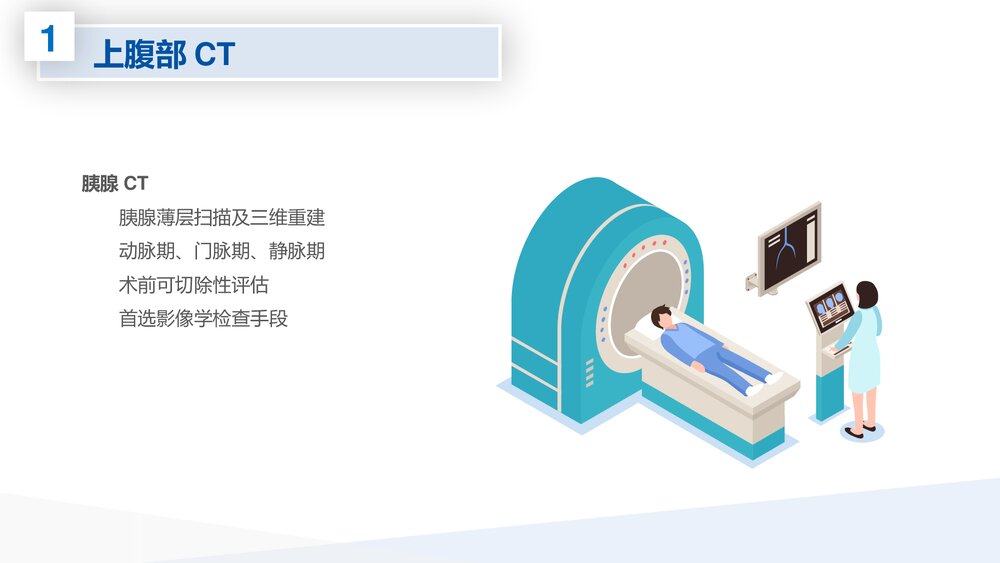 1

上腹部 CT

胰腺 CT

胰腺薄层扫描及三维重建

动脉期、门脉期、静脉期

术前可切除性评估

首选影像学检查手段